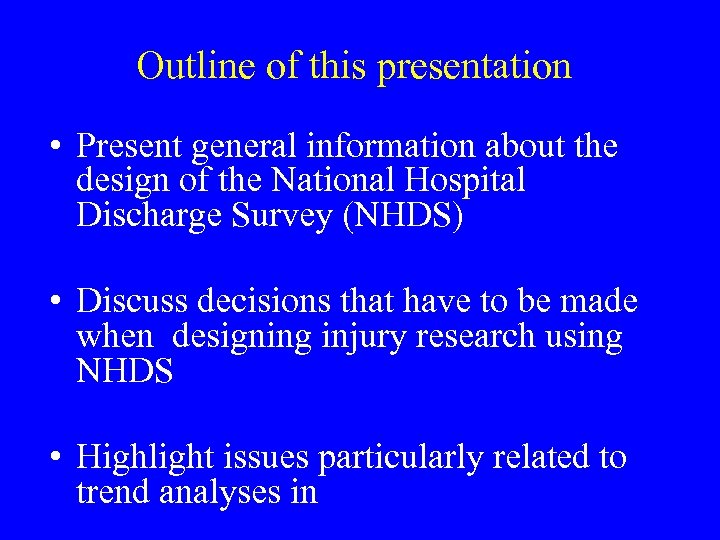 Outline of this presentation

• Present general information about the design of the National Hospital Discharge Survey (NHDS)

• Discuss decisions that have to be made when designing injury research using NHDS

• Highlight issues particularly related to trend analyses in